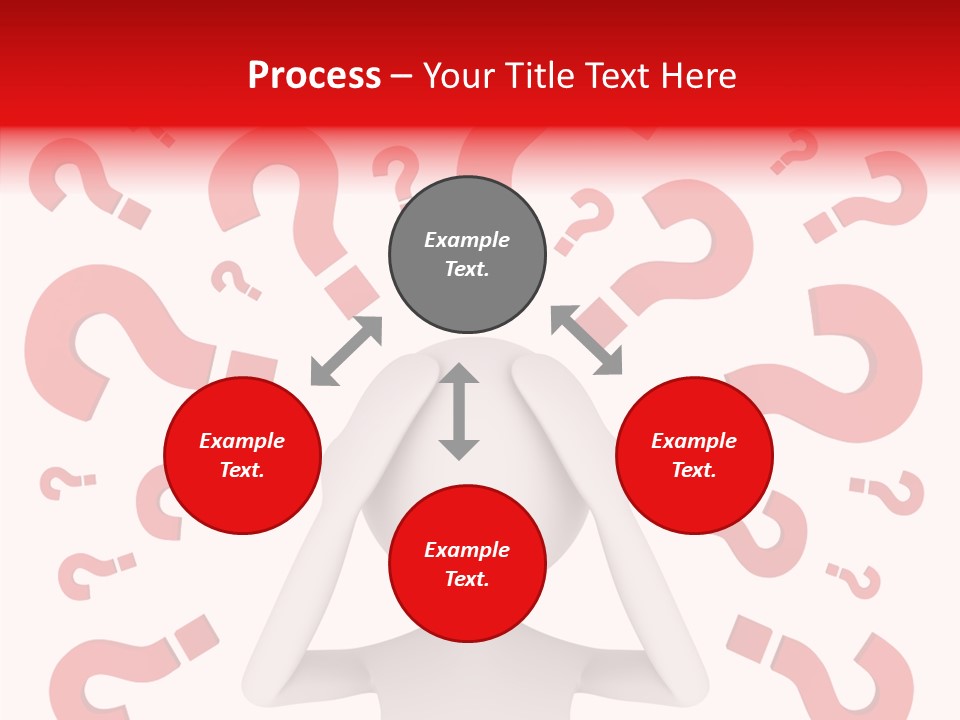 Process – Your Title Text Here

Example Text.

Example Text.

Example Text.

Example Text.